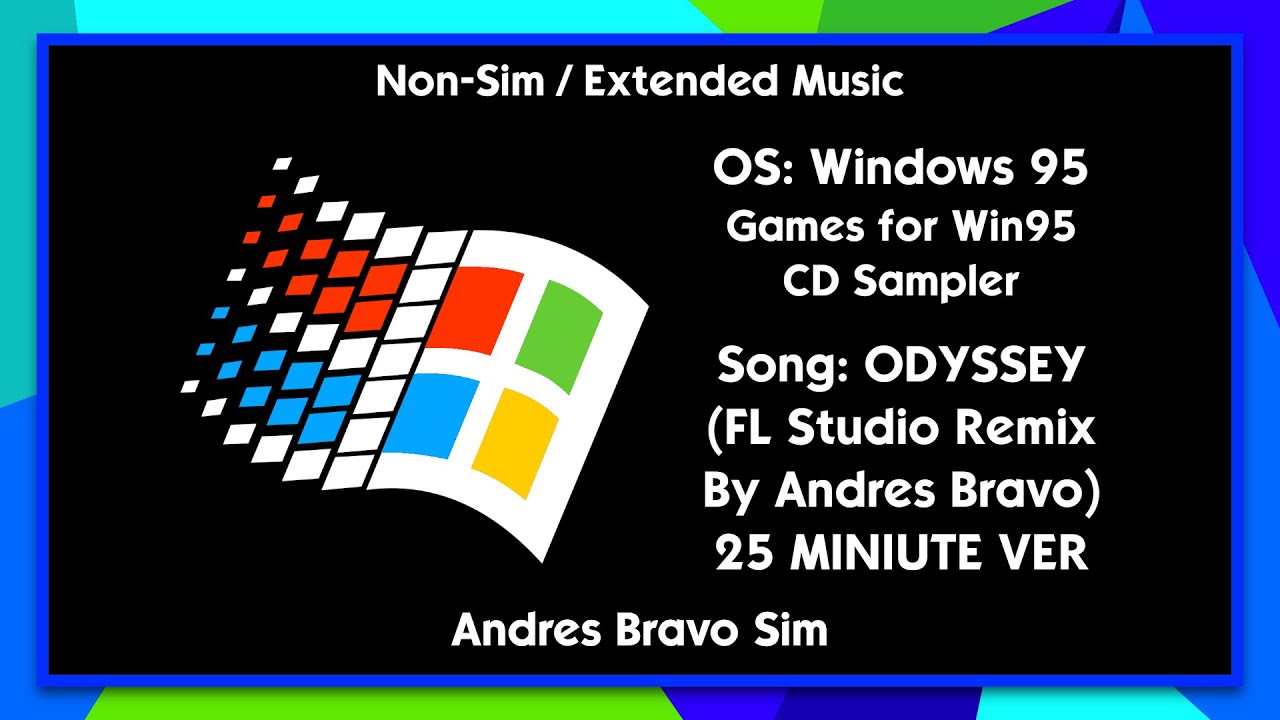 Non-Sim / Extended Music

OS: Windows 95
Games for Win95
CD Sampler

Song: ODYSSEY
(FL Studio Remix
By Andres Bravo)
25 MINIUTE VER

Andres Bravo Sim